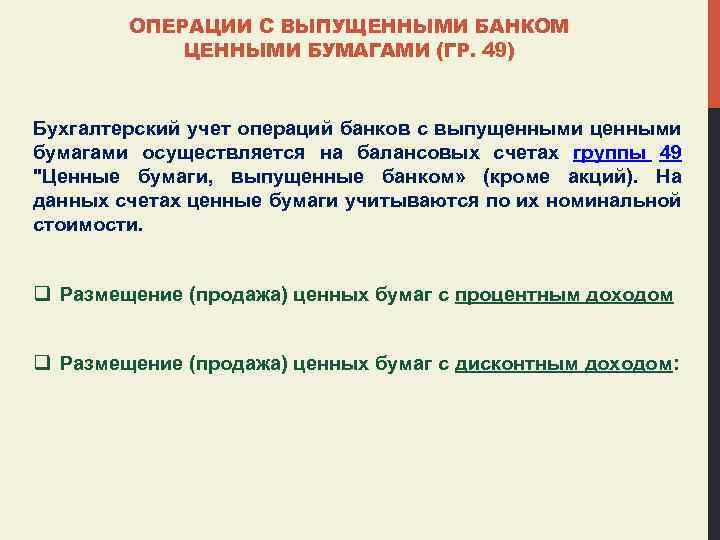 ОПЕРАЦИИ С ВЫПУЩЕННЫМИ БАНКОМ ЦЕННЫМИ БУМАГАМИ (ГР. 49)

Бухгалтерский учет операций банков с выпущенными ценными бумагами осуществляется на балансовых счетах группы 49 "Ценные бумаги, выпущенные банком» (кроме акций). На данных счетах ценные бумаги учитываются по их номинальной стоимости.

❑ Размещение (продажа) ценных бумаг с процентным доходом

❑ Размещение (продажа) ценных бумаг с дисконтным доходом: